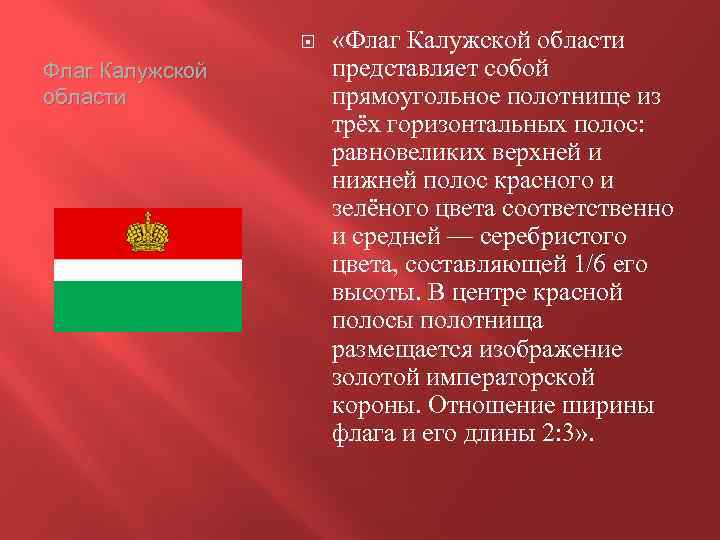 Флаг Калужской области

«Флаг Калужской области представляет собой прямоугольное полотнище из трёх горизонтальных полос: равновеликих верхней и нижней полос красного и зелёного цвета соответственно и средней — серебристого цвета, составляющей 1/6 его высоты. В центре красной полосы полотнища размещается изображение золотой императорской короны. Отношение ширины флага и его длины 2:3».